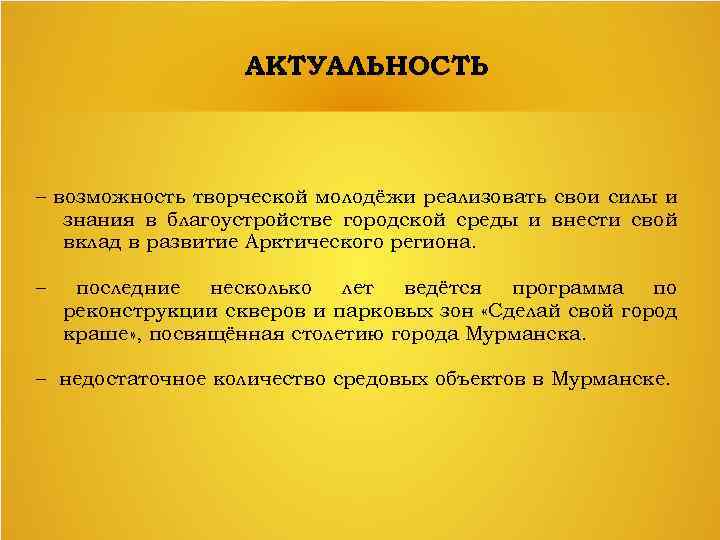 АКТУАЛЬНОСТЬ

– возможность творческой молодёжи реализовать свои силы и знания в благоустройстве городской среды и внести свой вклад в развитие Арктического региона.

– последние несколько лет ведётся программа по реконструкции скверов и парковых зон «Сделай свой город краше», посвящённая столетию города Мурманска.

– недостаточное количество средовых объектов в Мурманске.